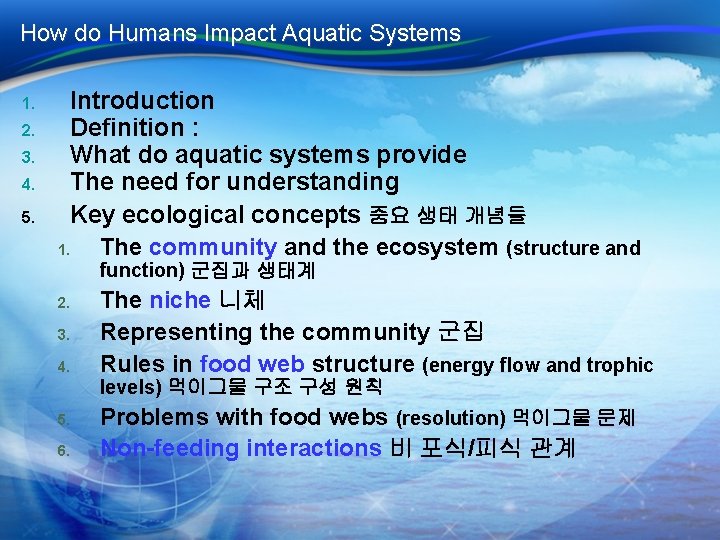 How do Humans Impact Aquatic Systems

1. Introduction
2. Definition :
3. What do aquatic systems provide
4. The need for understanding
5. Key ecological concepts 중요 생태 개념들
   1. The community and the ecosystem (structure and function) 군집과 생태계
   2. The niche 니체
   3. Representing the community 군집
   4. Rules in food web structure (energy flow and trophic levels) 먹이그물 구조 구성 원칙
   5. Problems with food webs (resolution) 먹이그물 문제
   6. Non-feeding interactions 비 포식/피식 관계